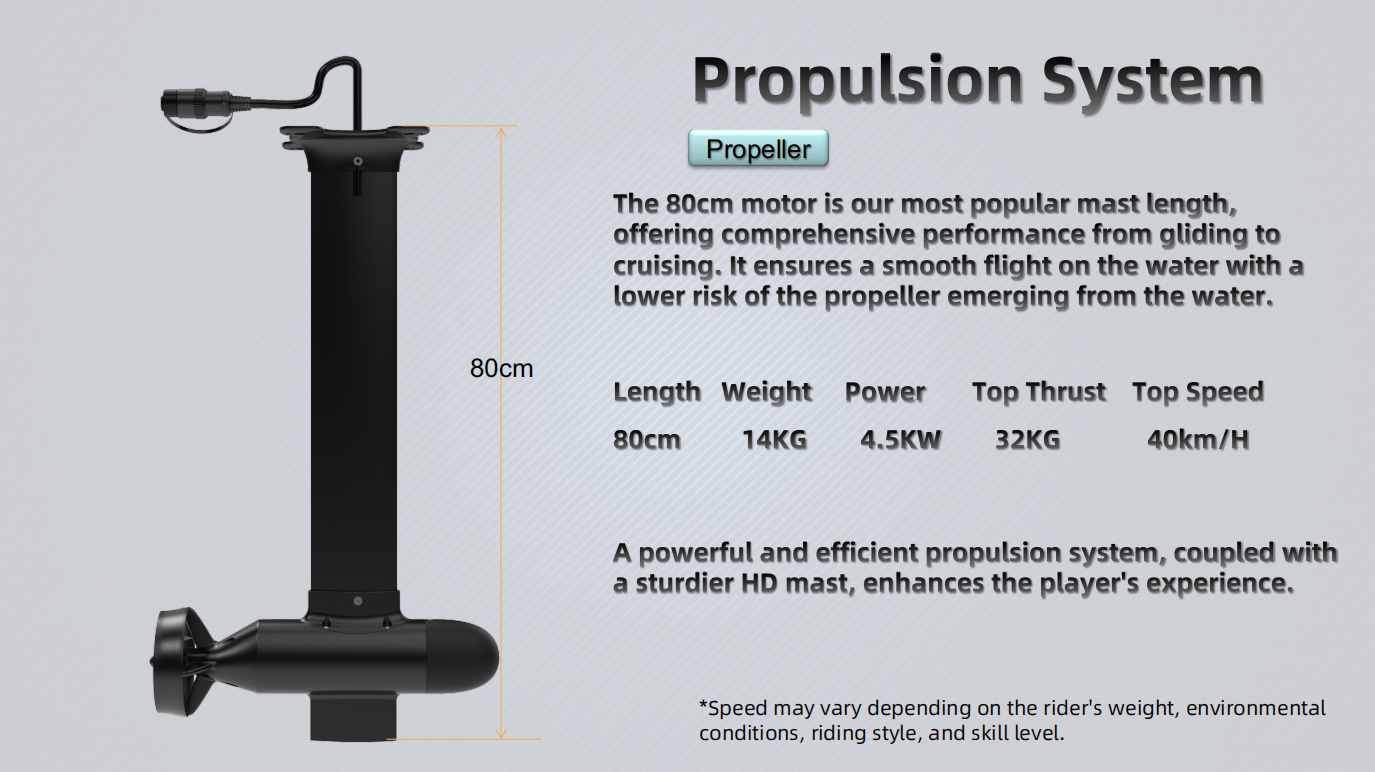 80cm

Propulsion System

Propeller

The 80cm motor is our most popular mast length, offering comprehensive performance from gliding to cruising. It ensures a smooth flight on the water with a lower risk of the propeller emerging from the water.

| Length | Weight | Power | Top Thrust | Top Speed |
|---|---|---|---|---|
| 80cm | 14KG | 4.5KW | 32KG | 40km/H |

A powerful and efficient propulsion system, coupled with a sturdier HD mast, enhances the player's experience.

*Speed may vary depending on the rider's weight, environmental conditions, riding style, and skill level.